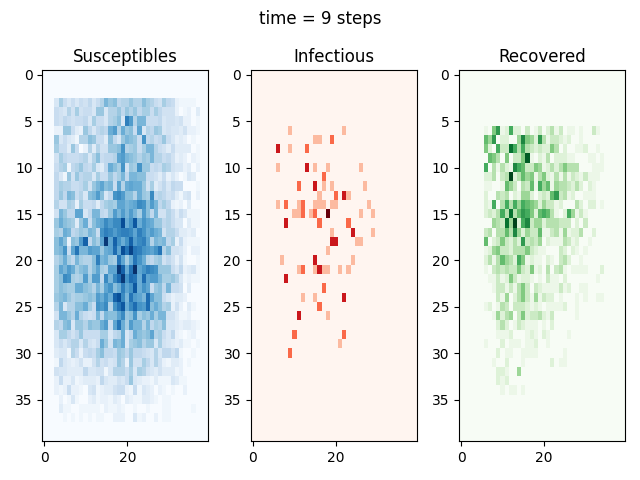 time = 9 steps

Susceptibles

0
5
10
15
20
25
30
35

0
20

Infectious

0
5
10
15
20
25
30
35

0
20

Recovered

0
5
10
15
20
25
30
35

0
20